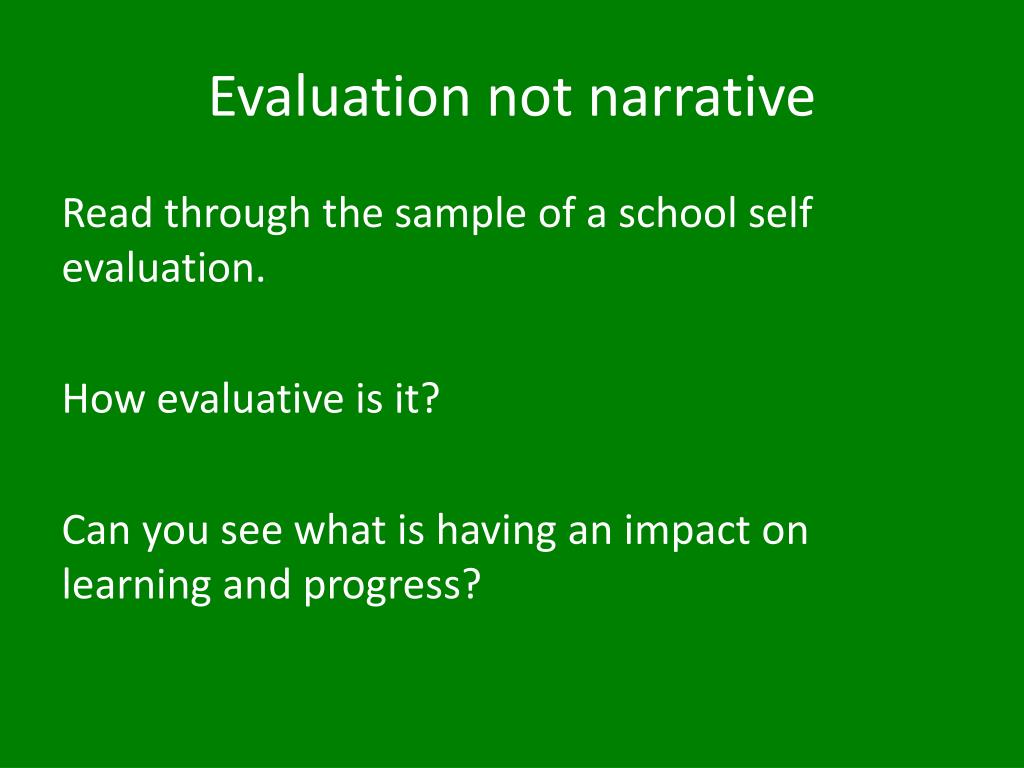 Evaluation not narrative

Read through the sample of a school self evaluation.

How evaluative is it?

Can you see what is having an impact on learning and progress?